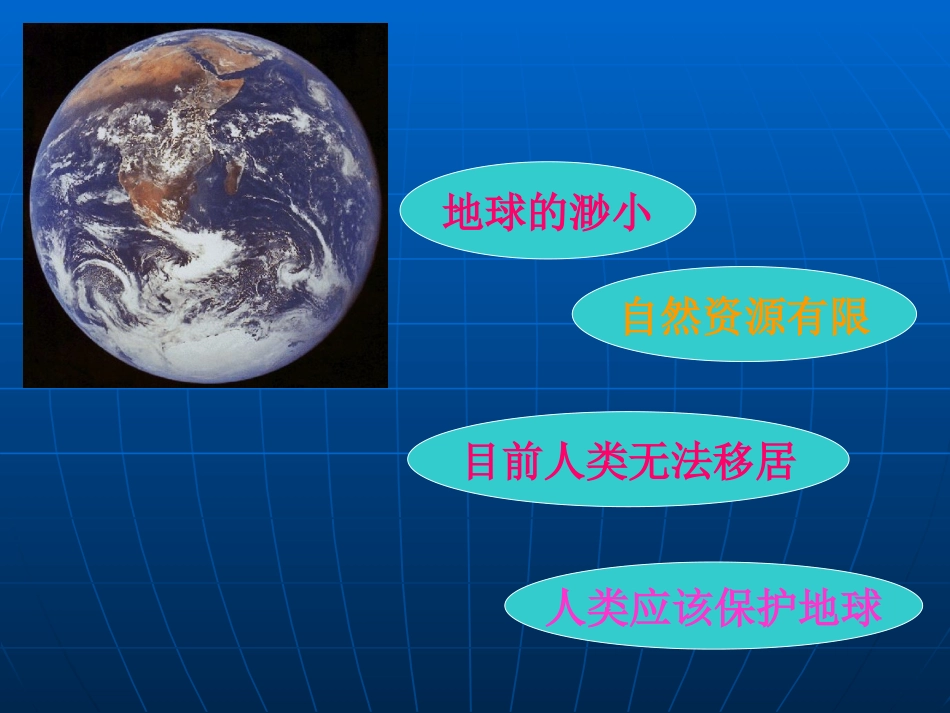 地球的渺小

自然资源有限

目前人类无法移居

人类应该保护地球